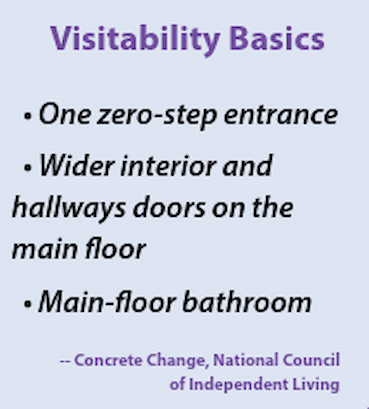 Visitability Basics

• One zero-step entrance

• Wider interior and hallways doors on the main floor

• Main-floor bathroom

-- Concrete Change, National Council of Independent Living